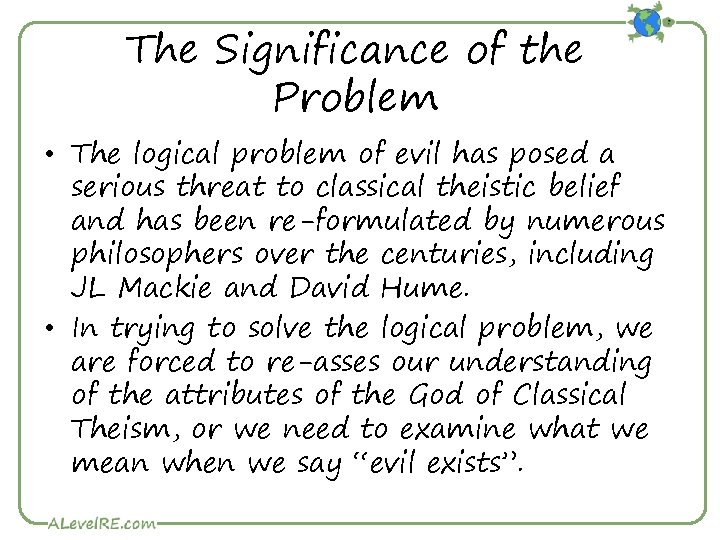 The Significance of the Problem

• The logical problem of evil has posed a serious threat to classical theistic belief and has been re-formulated by numerous philosophers over the centuries, including JL Mackie and David Hume.
• In trying to solve the logical problem, we are forced to re-asses our understanding of the attributes of the God of Classical Theism, or we need to examine what we mean when we say "evil exists".

ALevelRE.com